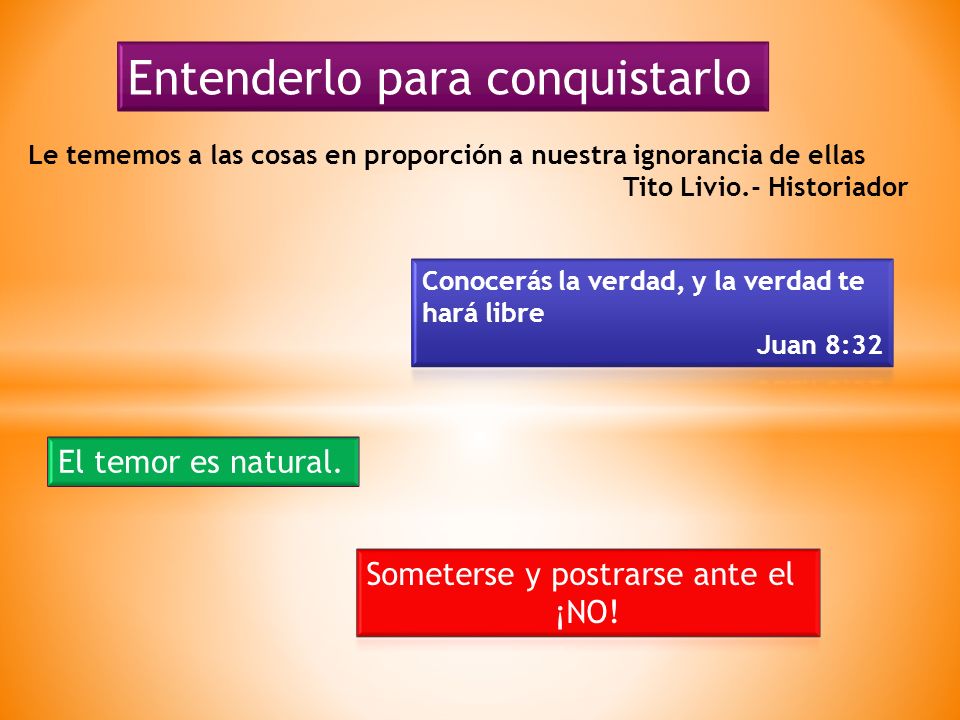 Entenderlo para conquistarlo

Le tememos a las cosas en proporción a nuestra ignorancia de ellas
Tito Livio.- Historiador

Conocerás la verdad, y la verdad te hará libre
Juan 8:32

El temor es natural.

Someterse y postrarse ante el ¡NO!